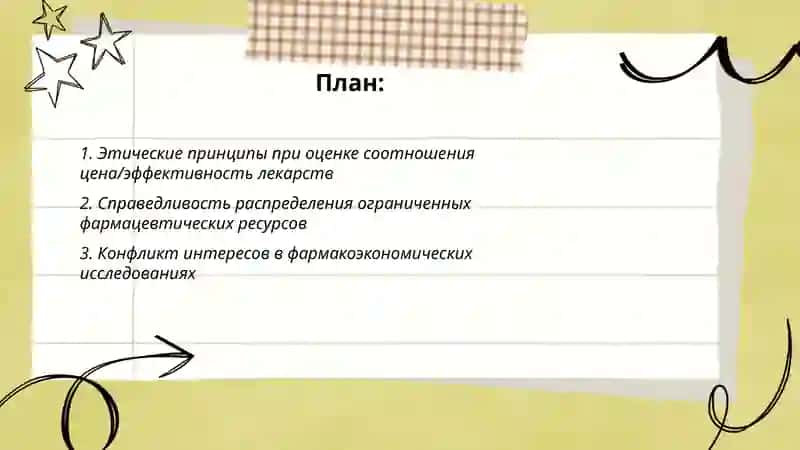 План:

1. Этические принципы при оценке соотношения цена/эффективность лекарств

2. Справедливость распределения ограниченных фармацевтических ресурсов

3. Конфликт интересов в фармакоэкономических исследованиях